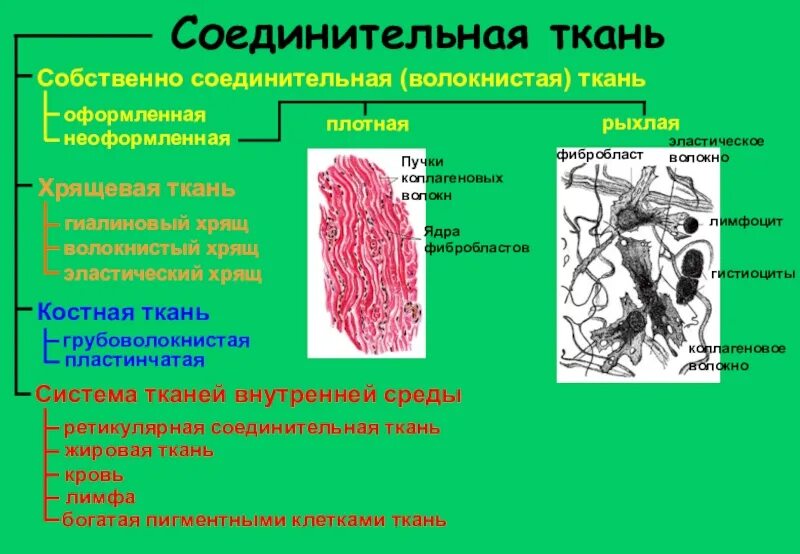 Соединительная ткань

Собственно соединительная (волокнистая) ткань
оформленная
неоформленная

плотная
рыхлая

Пучки коллагеновых волокн
Ядра фибробластов

фибробласт
эластическое волокно
лимфоцит
гистиоциты
коллагеновое волокно

Хрящевая ткань
гиалиновый хрящ
волокнистый хрящ
эластический хрящ

Костная ткань
грубоволокнистая
пластинчатая

Система тканей внутренней среды
ретикулярная соединительная ткань
жировая ткань
кровь
лимфа
богатая пигментными клетками ткань